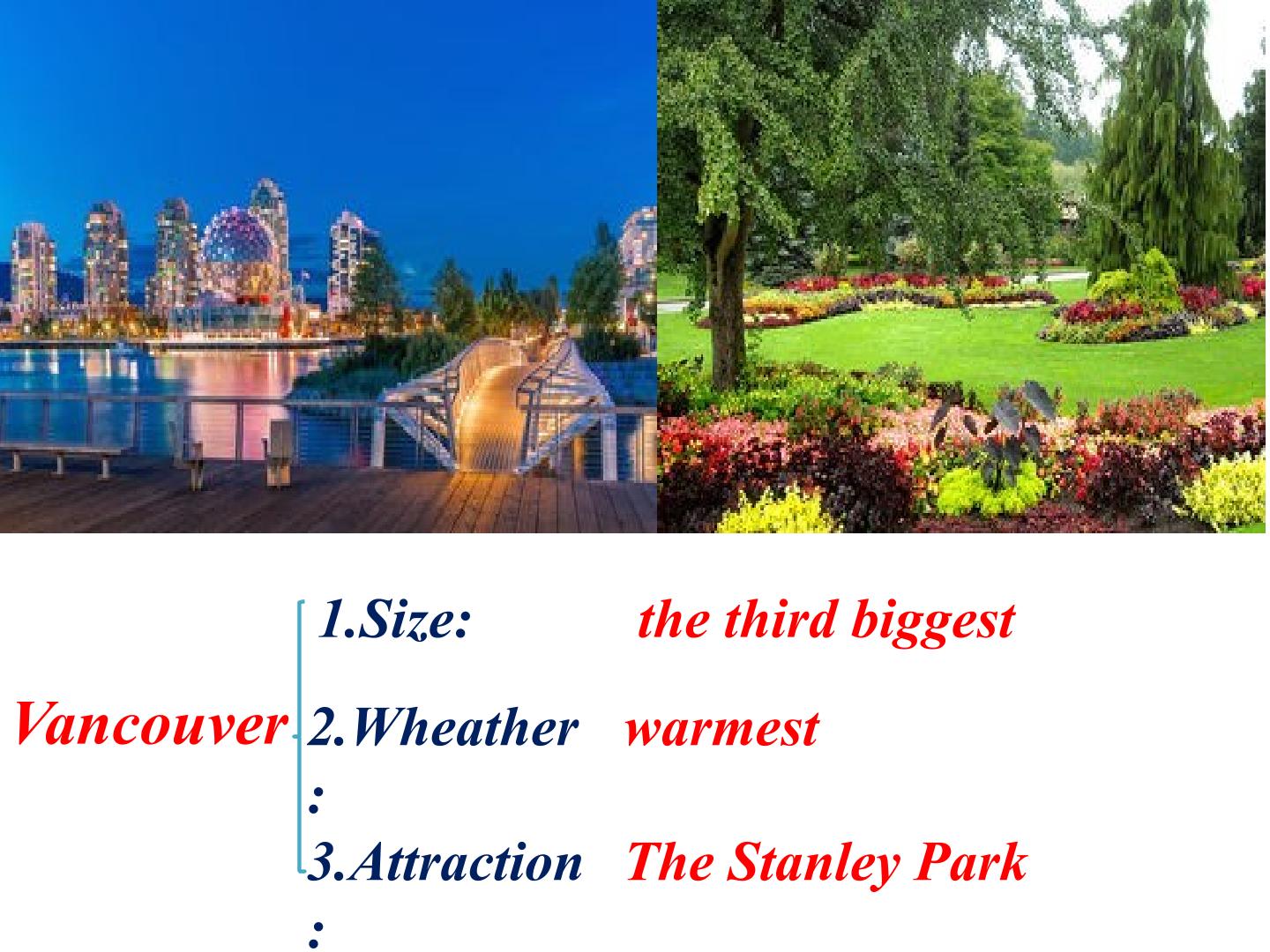 Vancouver

1.Size: the third biggest

2.Wheather: warmest

3.Attraction: The Stanley Park